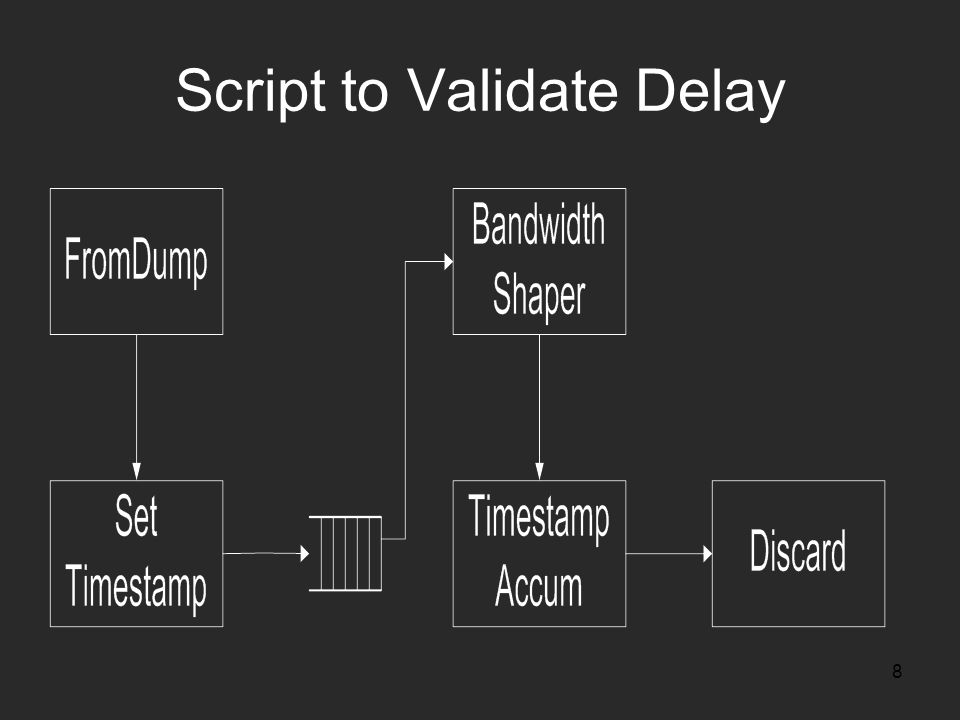 Script to Validate Delay

FromDump

Set Timestamp

Bandwidth Shaper

Timestamp Accum

Discard

8